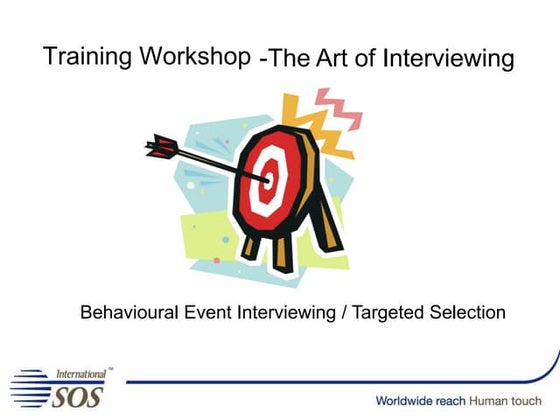 Training Workshop -The Art of Interviewing

Behavioural Event Interviewing / Targeted Selection

International™
SOS

Worldwide reach Human touch